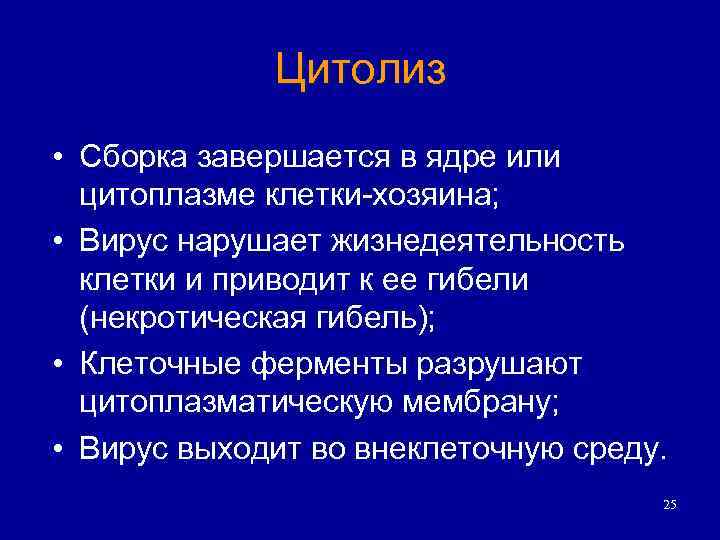 Цитолиз

• Сборка завершается в ядре или цитоплазме клетки-хозяина;
• Вирус нарушает жизнедеятельность клетки и приводит к ее гибели (некротическая гибель);
• Клеточные ферменты разрушают цитоплазматическую мембрану;
• Вирус выходит во внеклеточную среду.

25